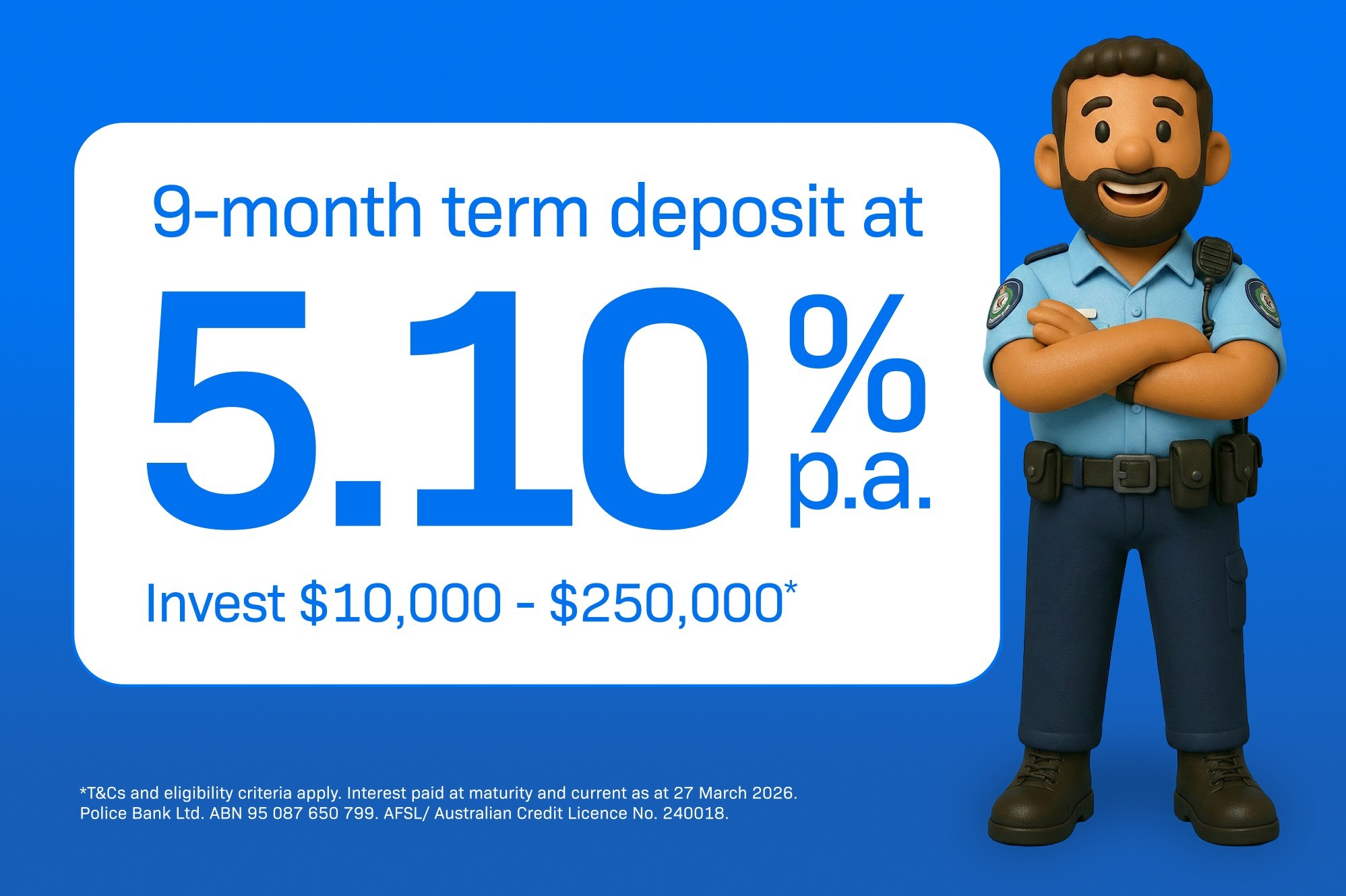 9-month term deposit at

5.10% p.a.

Invest \$10,000 - \$250,000*

*T&Cs and eligibility criteria apply. Interest paid at maturity and current as at 27 March 2026. Police Bank Ltd. ABN 95 087 650 799. AFSL/ Australian Credit Licence No. 240018.